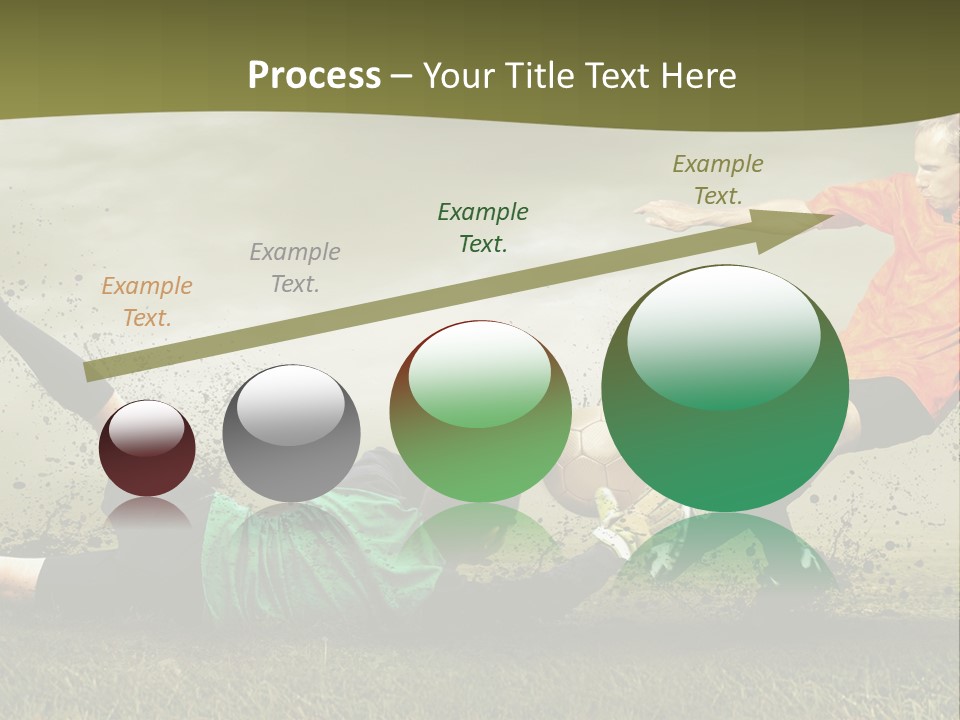 Process – Your Title Text Here

Example Text.

Example Text.

Example Text.

Example Text.